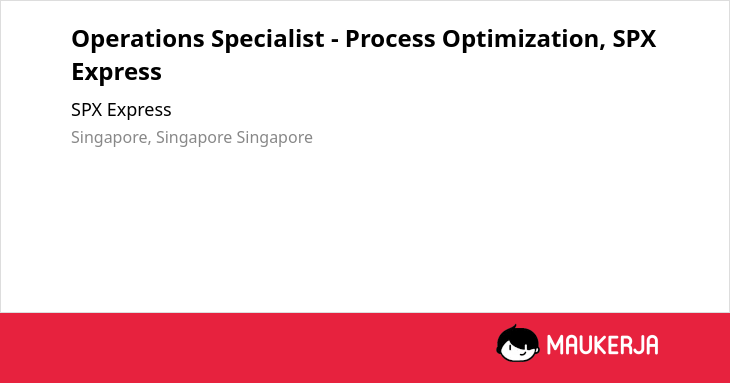 Operations Specialist - Process Optimization, SPX Express

SPX Express

Singapore, Singapore Singapore

MAUKERJA